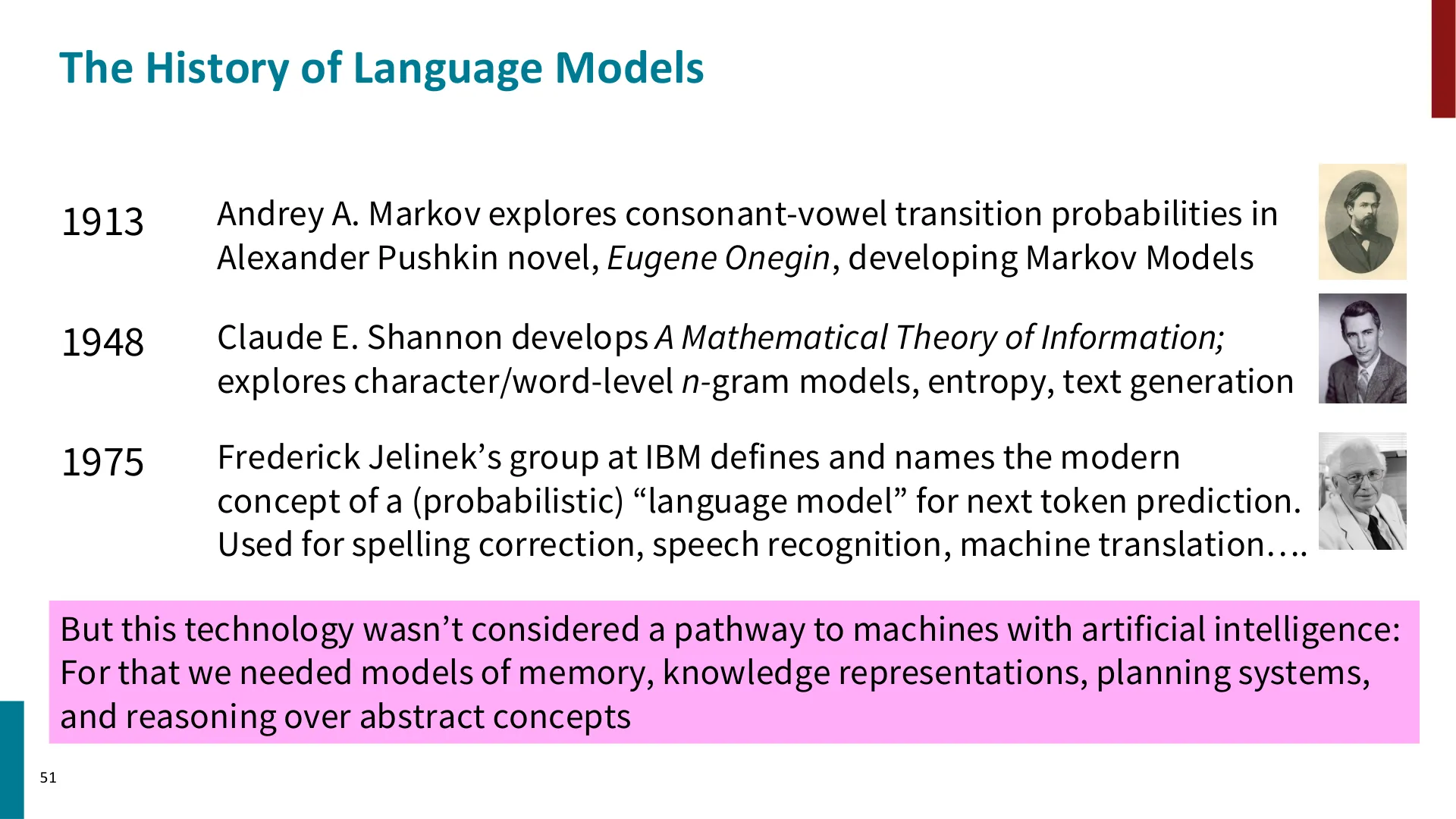 The History of Language Models

1913 Andrey A. Markov explores consonant-vowel transition probabilities in Alexander Pushkin novel, Eugene Onegin, developing Markov Models

1948 Claude E. Shannon develops A Mathematical Theory of Information; explores character/word-level n-gram models, entropy, text generation

1975 Frederick Jelinek's group at IBM defines and names the modern concept of a (probabilistic) "language model" for next token prediction. Used for spelling correction, speech recognition, machine translation….

But this technology wasn't considered a pathway to machines with artificial intelligence: For that we needed models of memory, knowledge representations, planning systems, and reasoning over abstract concepts

51